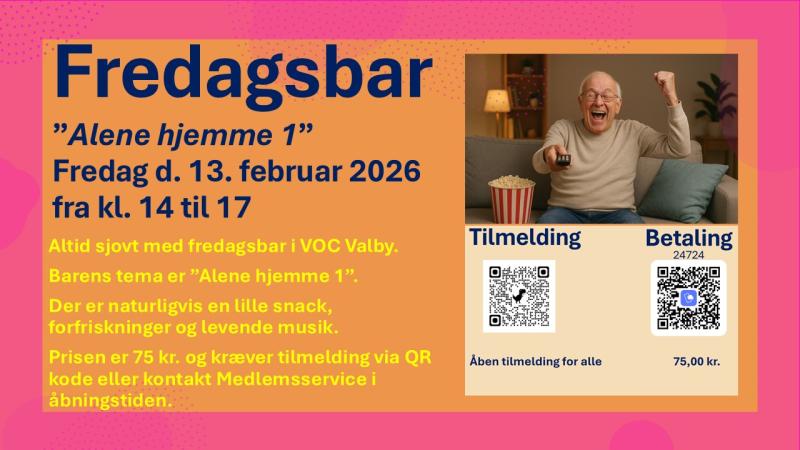 Fredagsbar

"Alene hjemme 1"

Fredag d. 13. februar 2026 fra kl. 14 til 17

Altid sjovt med fredagsbar i VOC Valby.

Barens tema er "Alene hjemme 1".

Der er naturligvis en lille snack, forfriskninger og levende musik.

Prisen er 75 kr. og kræver tilmelding via QR kode eller kontakt Medlemsservice i åbningstiden.

Tilmelding

Betaling
24724

Åben tilmelding for alle

75,00 kr.